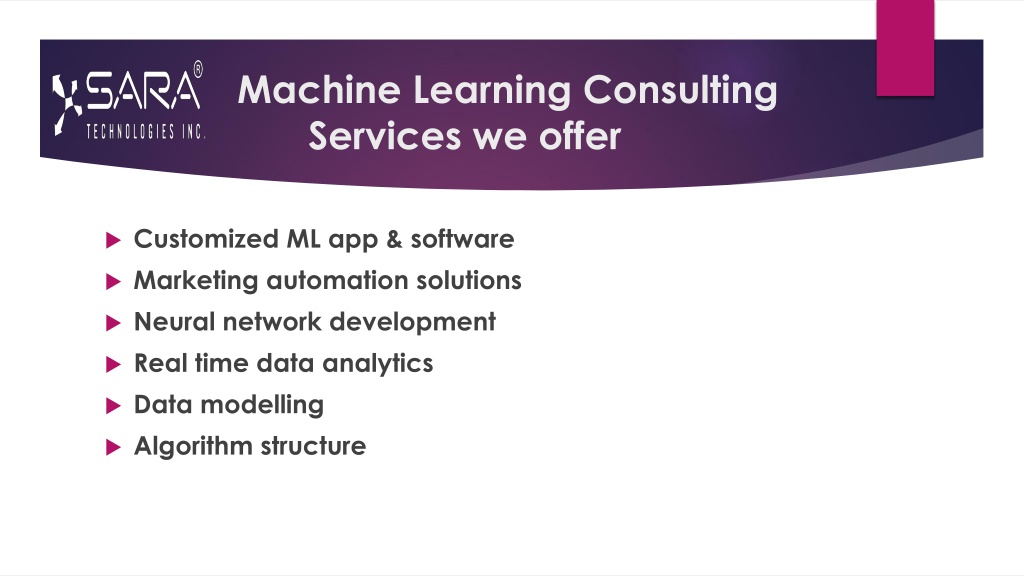 SARA®
TECHNOLOGIES INC.

Machine Learning Consulting Services we offer

Customized ML app & software
Marketing automation solutions
Neural network development
Real time data analytics
Data modelling
Algorithm structure